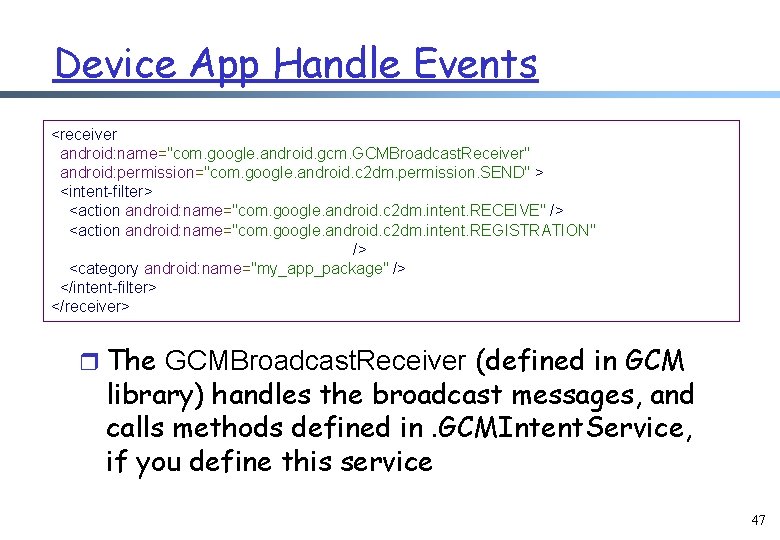 Device App Handle Events

<receiver
  android:name="com.google.android.gcm.GCMBroadcastReceiver"
  android:permission="com.google.android.c2dm.permission.SEND" >
  <intent-filter>
    <action android:name="com.google.android.c2dm.intent.RECEIVE" />
    <action android:name="com.google.android.c2dm.intent.REGISTRATION"
 />
    <category android:name="my_app_package" />
  </intent-filter>
</receiver>

The GCMBroadcastReceiver (defined in GCM library) handles the broadcast messages, and calls methods defined in .GCMIntentService, if you define this service

47